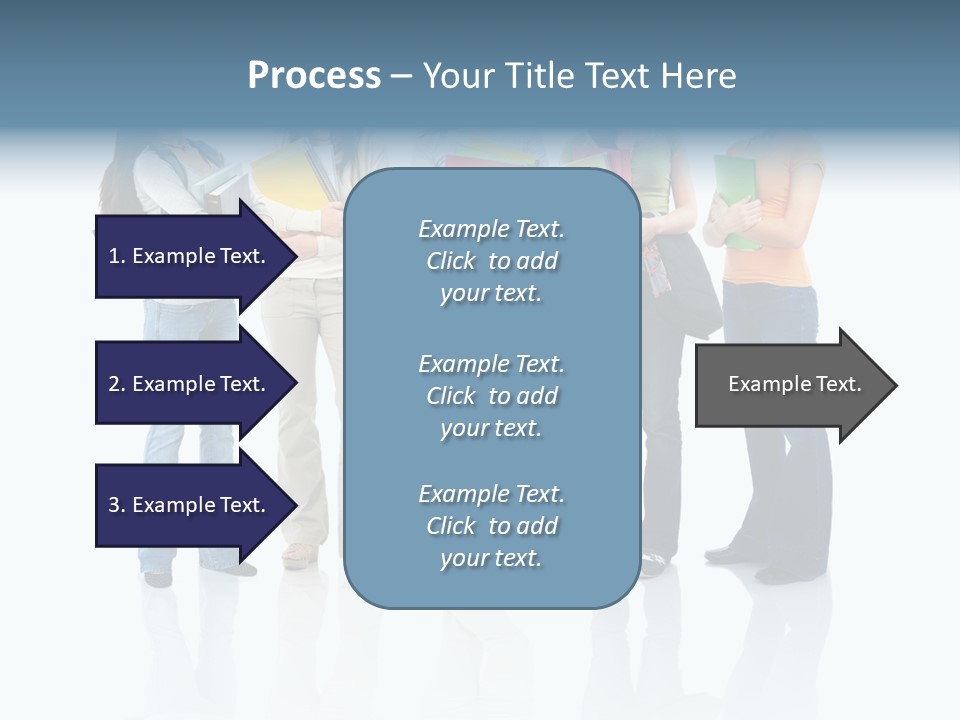 Process – Your Title Text Here

1. Example Text.

2. Example Text.

3. Example Text.

Example Text. Click to add your text.

Example Text. Click to add your text.

Example Text. Click to add your text.

Example Text.